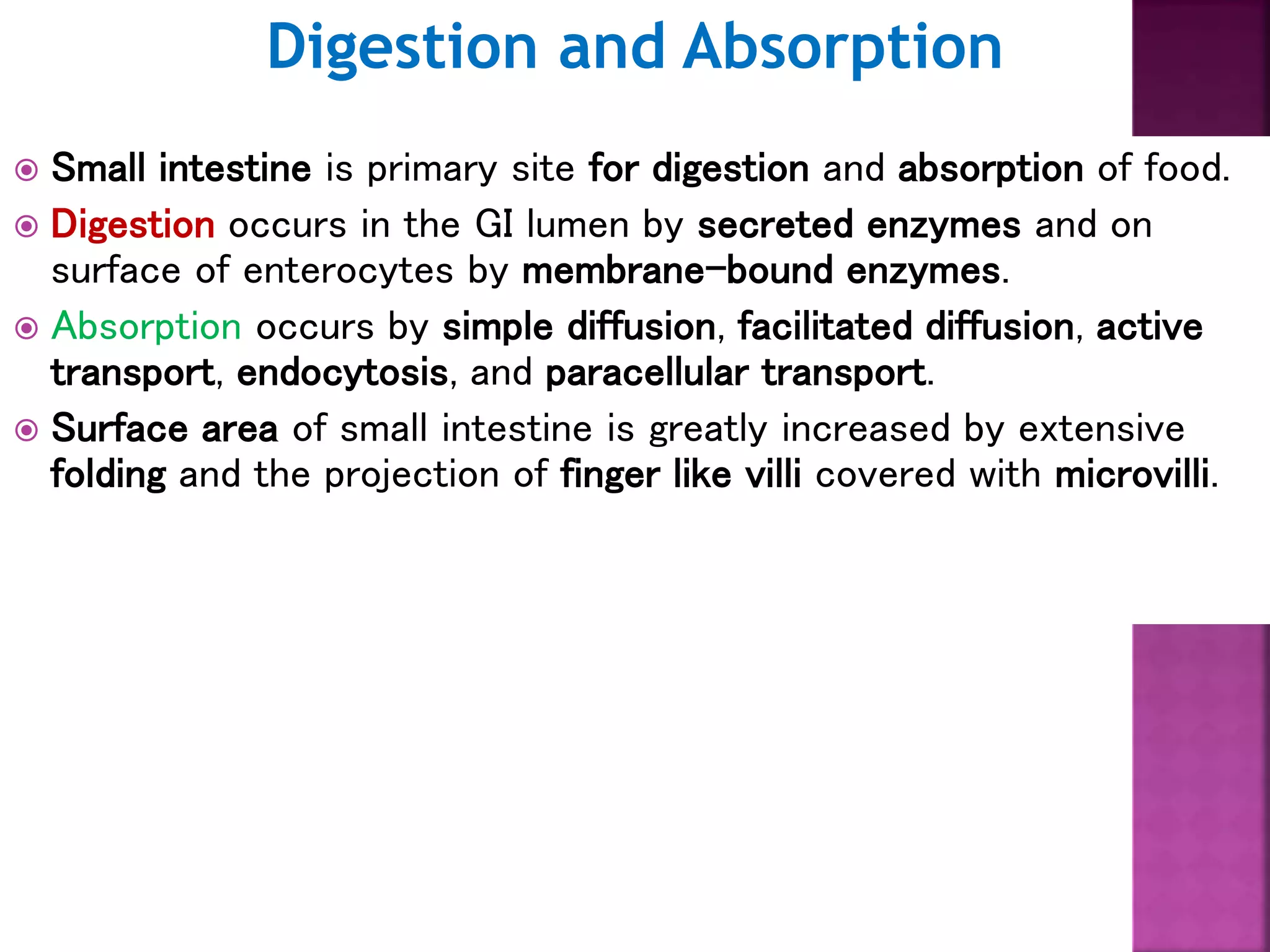 Digestion and Absorption

Small intestine is primary site for digestion and absorption of food.

Digestion occurs in the GI lumen by secreted enzymes and on surface of enterocytes by membrane-bound enzymes.

Absorption occurs by simple diffusion, facilitated diffusion, active transport, endocytosis, and paracellular transport.

Surface area of small intestine is greatly increased by extensive folding and the projection of finger like villi covered with microvilli.